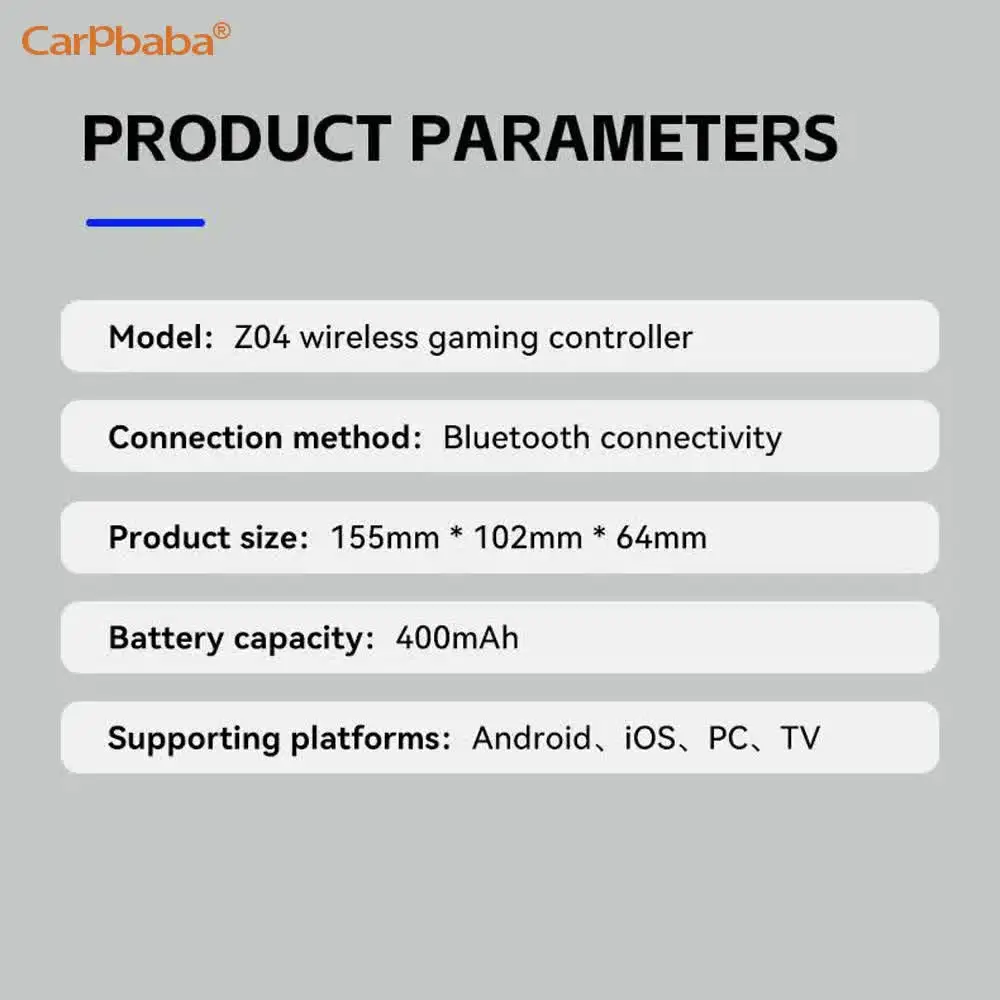 CarPbaba®

PRODUCT PARAMETERS

Model: Z04 wireless gaming controller

Connection method: Bluetooth connectivity

Product size: 155mm * 102mm * 64mm

Battery capacity: 400mAh

Supporting platforms: Android、iOS、PC、TV